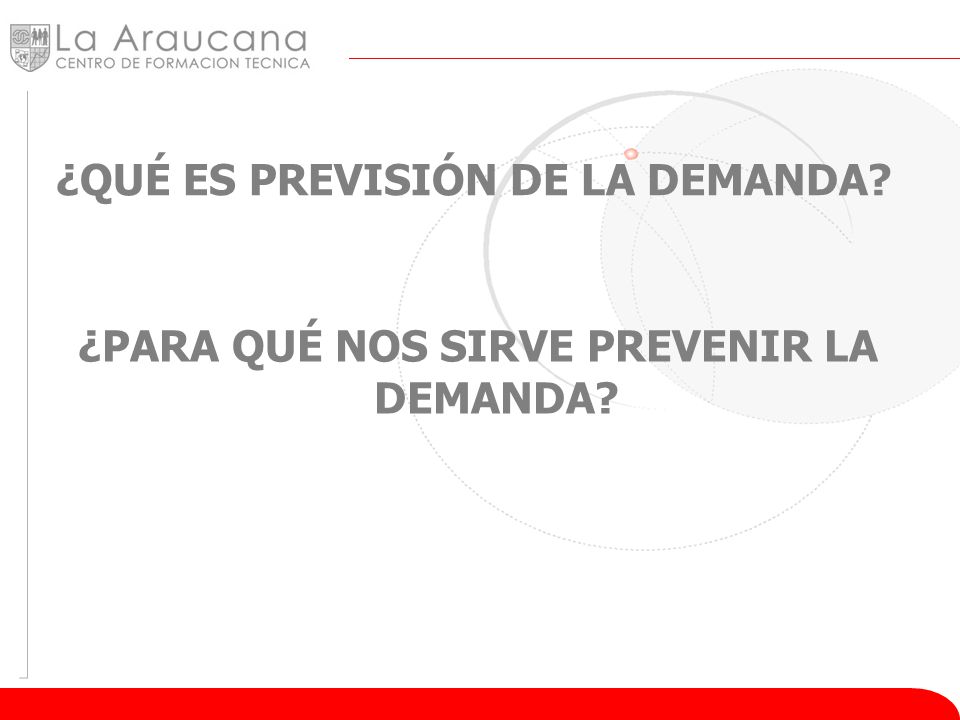 La Araucana
CENTRO DE FORMACION TECNICA

¿QUÉ ES PREVISIÓN DE LA DEMANDA?

¿PARA QUÉ NOS SIRVE PREVENIR LA DEMANDA?